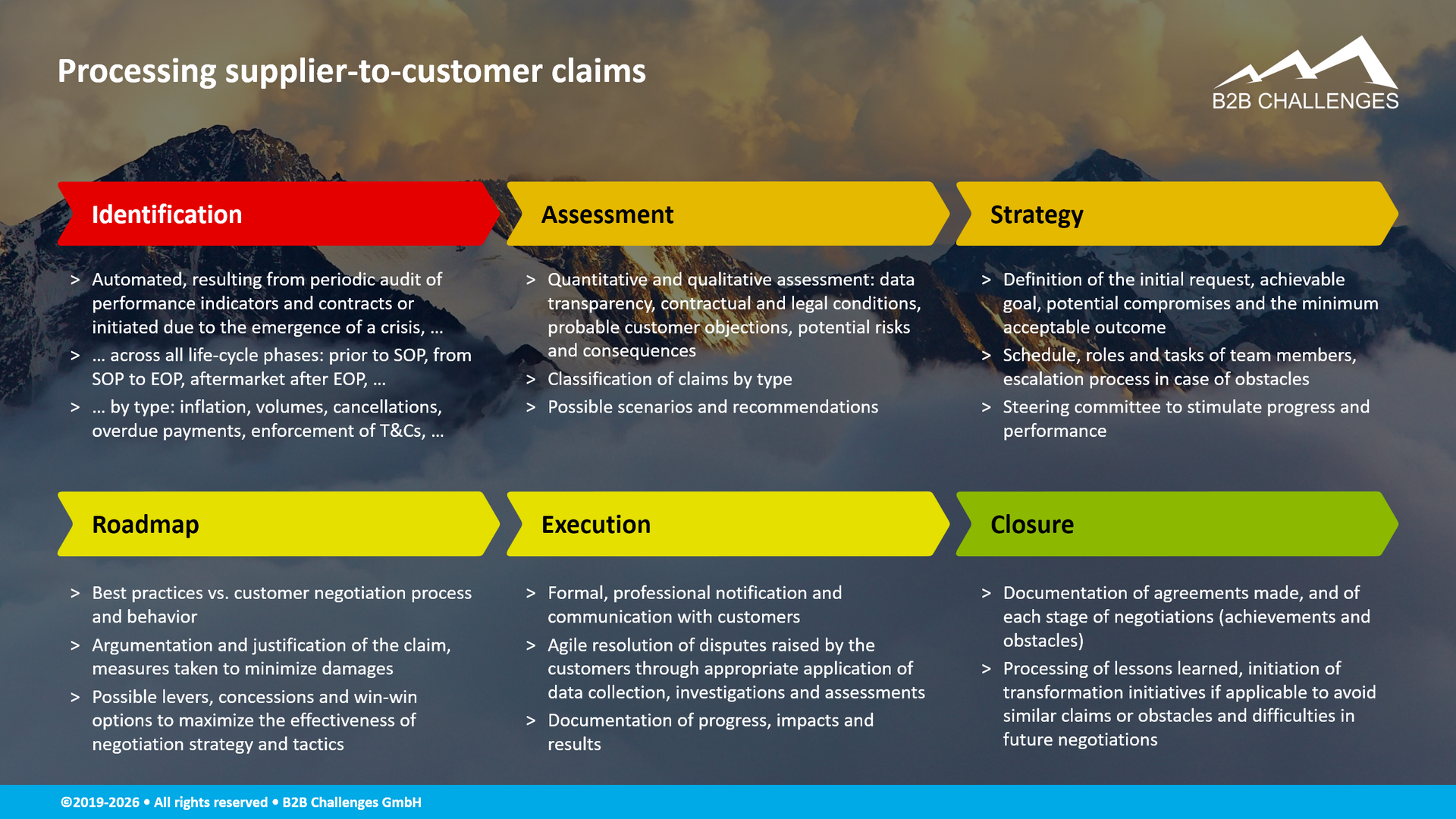 Processing supplier-to-customer claims

B2B CHALLENGES

Identification

> Automated, resulting from periodic audit of performance indicators and contracts or initiated due to the emergence of a crisis, …
> … across all life-cycle phases: prior to SOP, from SOP to EOP, aftermarket after EOP, …
> … by type: inflation, volumes, cancellations, overdue payments, enforcement of T&Cs, …

Assessment

> Quantitative and qualitative assessment: data transparency, contractual and legal conditions, probable customer objections, potential risks and consequences
> Classification of claims by type
> Possible scenarios and recommendations

Strategy

> Definition of the initial request, achievable goal, potential compromises and the minimum acceptable outcome
> Schedule, roles and tasks of team members, escalation process in case of obstacles
> Steering committee to stimulate progress and performance

Roadmap

> Best practices vs. customer negotiation process and behavior
> Argumentation and justification of the claim, measures taken to minimize damages
> Possible levers, concessions and win-win options to maximize the effectiveness of negotiation strategy and tactics

Execution

> Formal, professional notification and communication with customers
> Agile resolution of disputes raised by the customers through appropriate application of data collection, investigations and assessments
> Documentation of progress, impacts and results

Closure

> Documentation of agreements made, and of each stage of negotiations (achievements and obstacles)
> Processing of lessons learned, initiation of transformation initiatives if applicable to avoid similar claims or obstacles and difficulties in future negotiations

©2019-2026 • All rights reserved • B2B Challenges GmbH